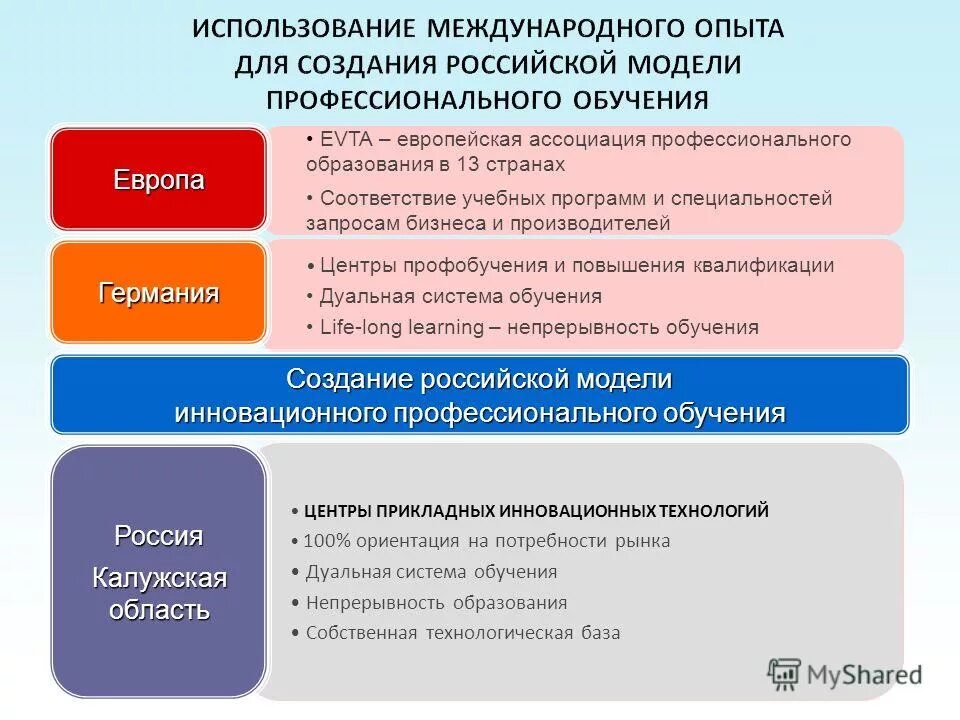 ИСПОЛЬЗОВАНИЕ МЕЖДУНАРОДНОГО ОПЫТА ДЛЯ СОЗДАНИЯ РОССИЙСКОЙ МОДЕЛИ ПРОФЕССИОНАЛЬНОГО ОБУЧЕНИЯ

Европа

• EVTA – европейская ассоциация профессионального образования в 13 странах
• Соответствие учебных программ и специальностей запросам бизнеса и производителей

Германия

• Центры профобучения и повышения квалификации
• Дуальная система обучения
• Life-long learning – непрерывность обучения

Создание российской модели инновационного профессионального обучения

Россия
Калужская область

• ЦЕНТРЫ ПРИКЛАДНЫХ ИННОВАЦИОННЫХ ТЕХНОЛОГИЙ
• 100% ориентация на потребности рынка
• Дуальная система обучения
• Непрерывность образования
• Собственная технологическая база

MyShared